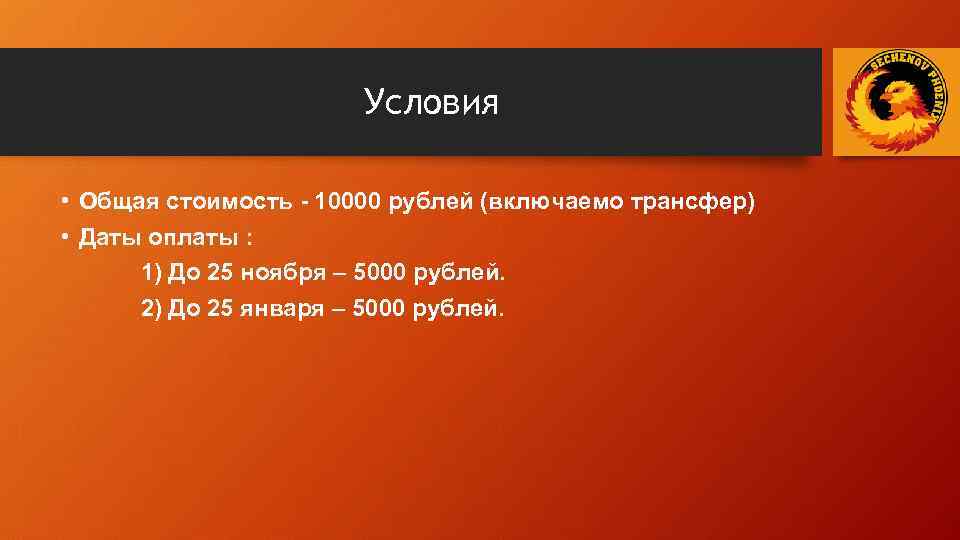 Условия

SECHENOV PHOENIX

• Общая стоимость - 10000 рублей (включаемо трансфер)
• Даты оплаты :
1) До 25 ноября – 5000 рублей.
2) До 25 января – 5000 рублей.